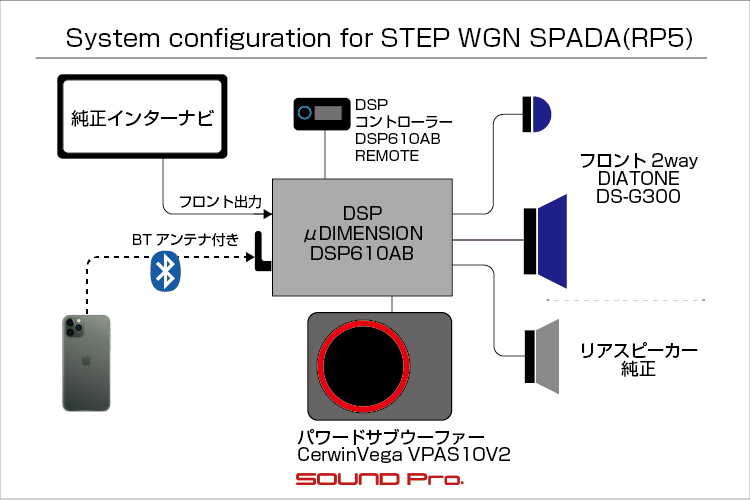 System configuration for STEP WGN SPADA(RP5)

純正インターナビ

DSP
コントローラー
DSP610AB
REMOTE

フロント出力

BT アンテナ付き

DSP
μDIMENSION
DSP610AB

フロント 2way
DIATONE
DS-G300

リアスピーカー
純正

パワードサブウーファー
CerwinVega VPAS10V2

SOUND Pro.